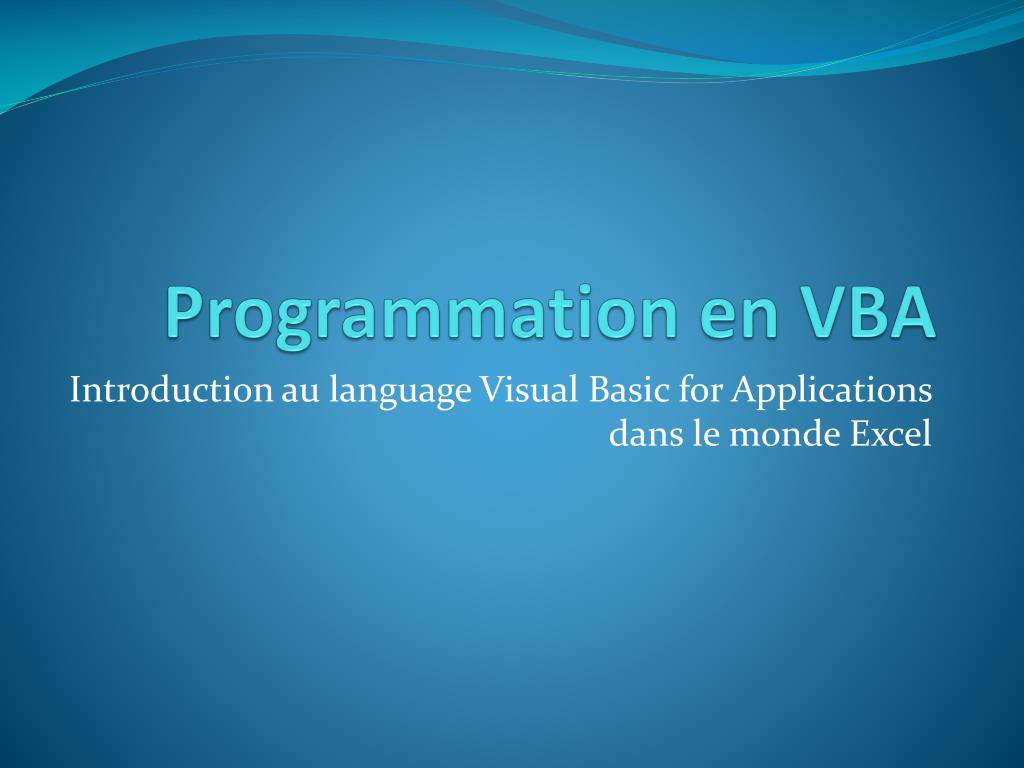 Programmation en VBA

Introduction au language Visual Basic for Applications dans le monde Excel